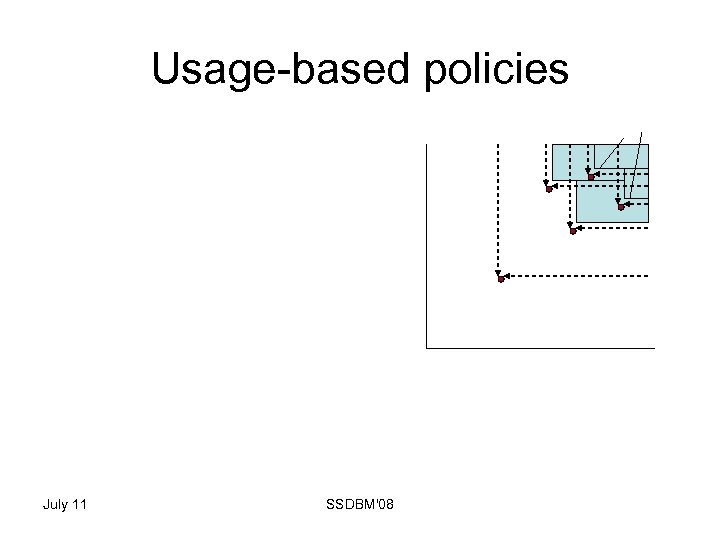 Usage-based policies

July 11

SSDBM'08